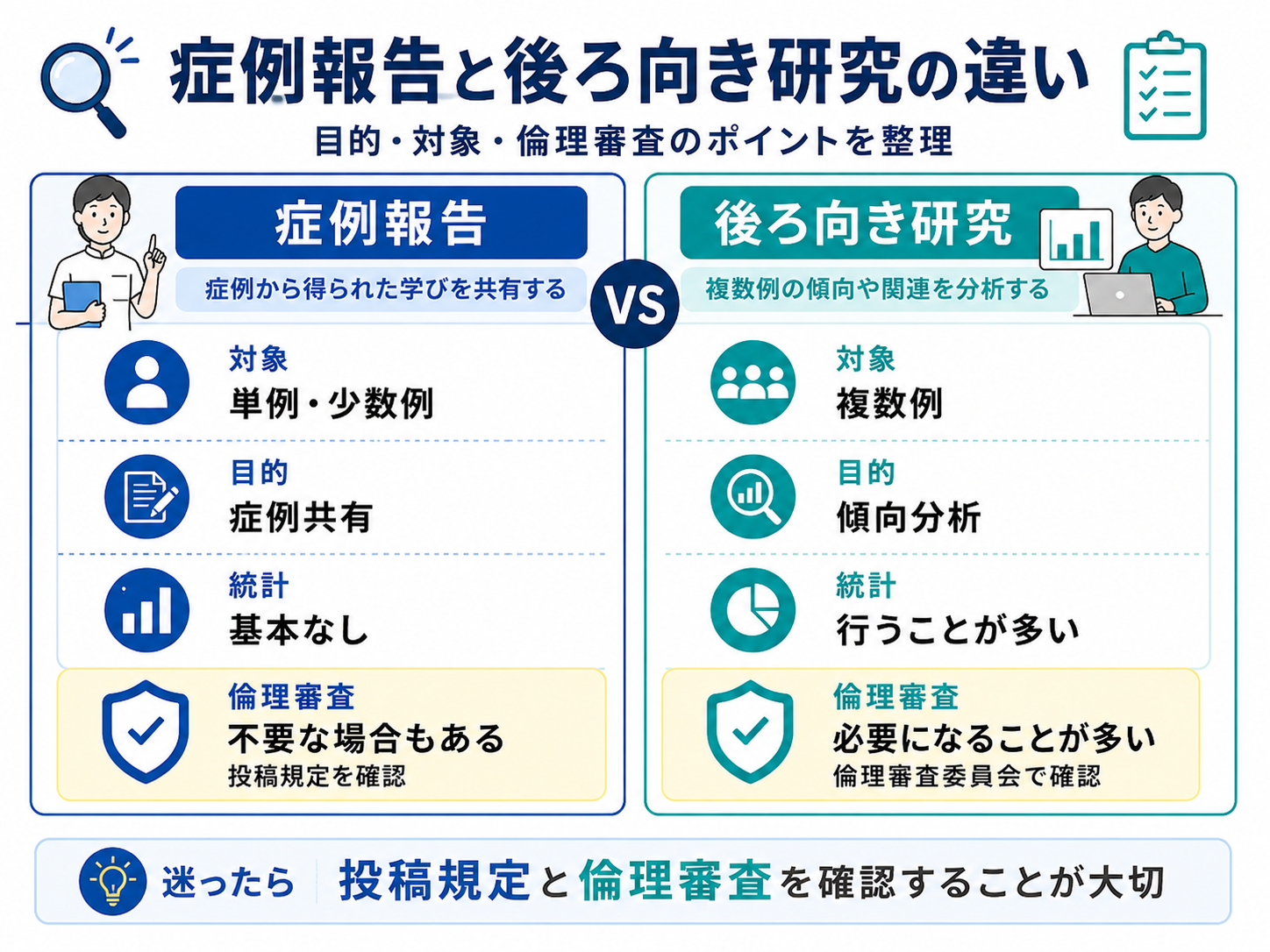 症例報告と後ろ向き研究の違い

目的・対象・倫理審査のポイントを整理

症例報告

症例から得られた学びを共有する

対象
単例・少数例

目的
症例共有

統計
基本なし

倫理審査
不要な場合もある
投稿規定を確認

VS

後ろ向き研究

複数例の傾向や関連を分析する

対象
複数例

目的
傾向分析

統計
行うことが多い

倫理審査
必要になることが多い
倫理審査委員会で確認

迷ったら　投稿規定と倫理審査を確認することが大切